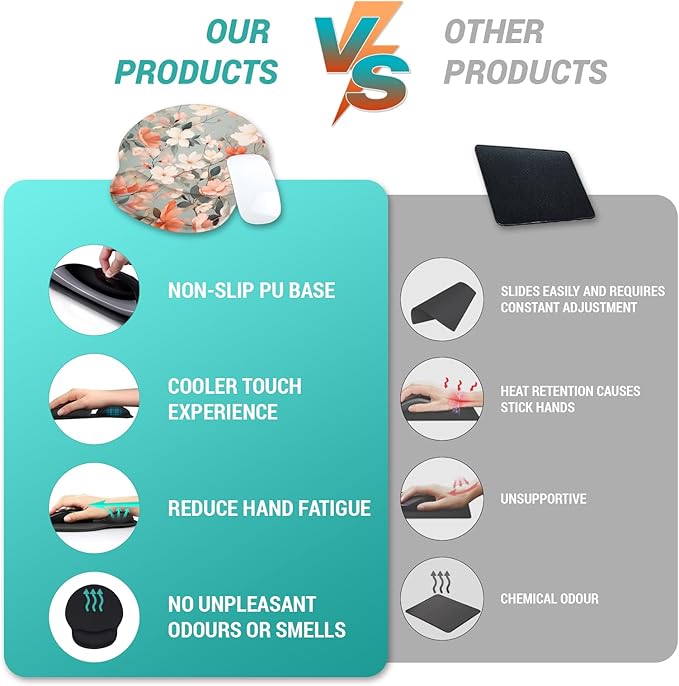 OUR PRODUCTS

VS

OTHER PRODUCTS

NON-SLIP PU BASE

COOLER TOUCH EXPERIENCE

REDUCE HAND FATIGUE

NO UNPLEASANT ODOURS OR SMELLS

SLIDES EASILY AND REQUIRES CONSTANT ADJUSTMENT

HEAT RETENTION CAUSES STICK HANDS

UNSUPPORTIVE

CHEMICAL ODOUR